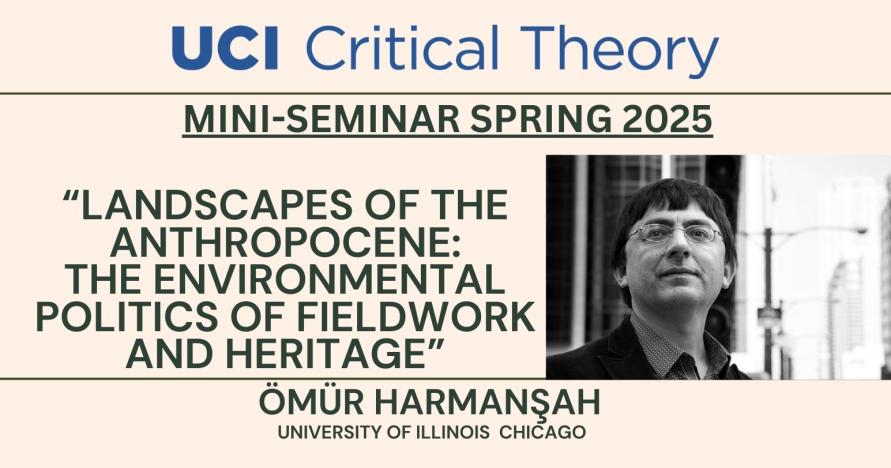 UCI Critical Theory

MINI-SEMINAR SPRING 2025

“LANDSCAPES OF THE ANTHROPOCENE: THE ENVIRONMENTAL POLITICS OF FIELDWORK AND HERITAGE”

ÖMÜR HARMANŞAH

UNIVERSITY OF ILLINOIS CHICAGO